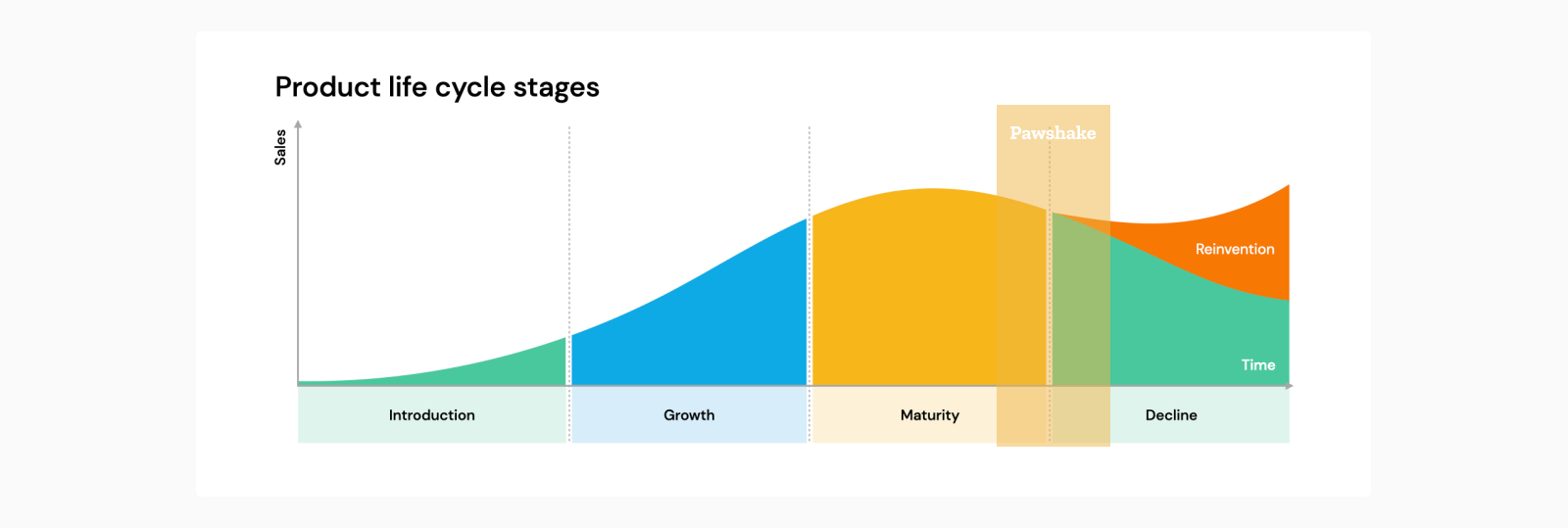 Product life cycle stages

Sales

Pawshake

Reinvention

Time

Introduction

Growth

Maturity

Decline